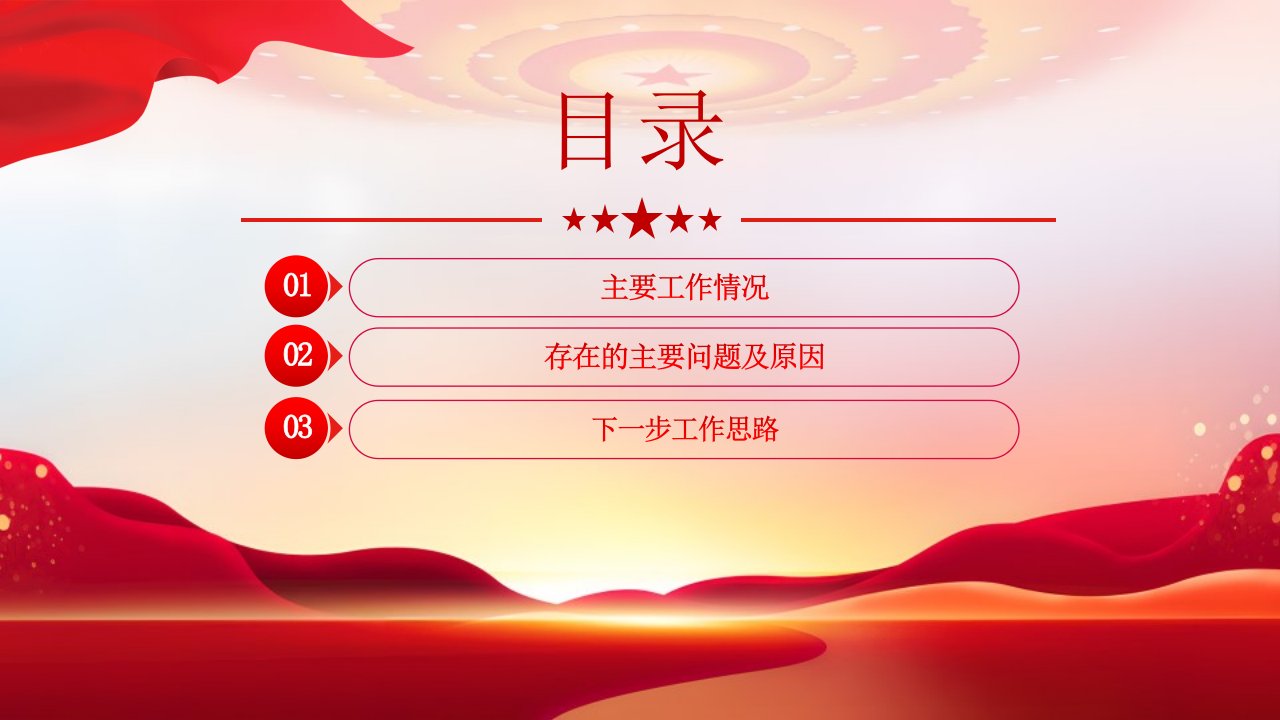 目录

01 主要工作情况

02 存在的主要问题及原因

03 下一步工作思路